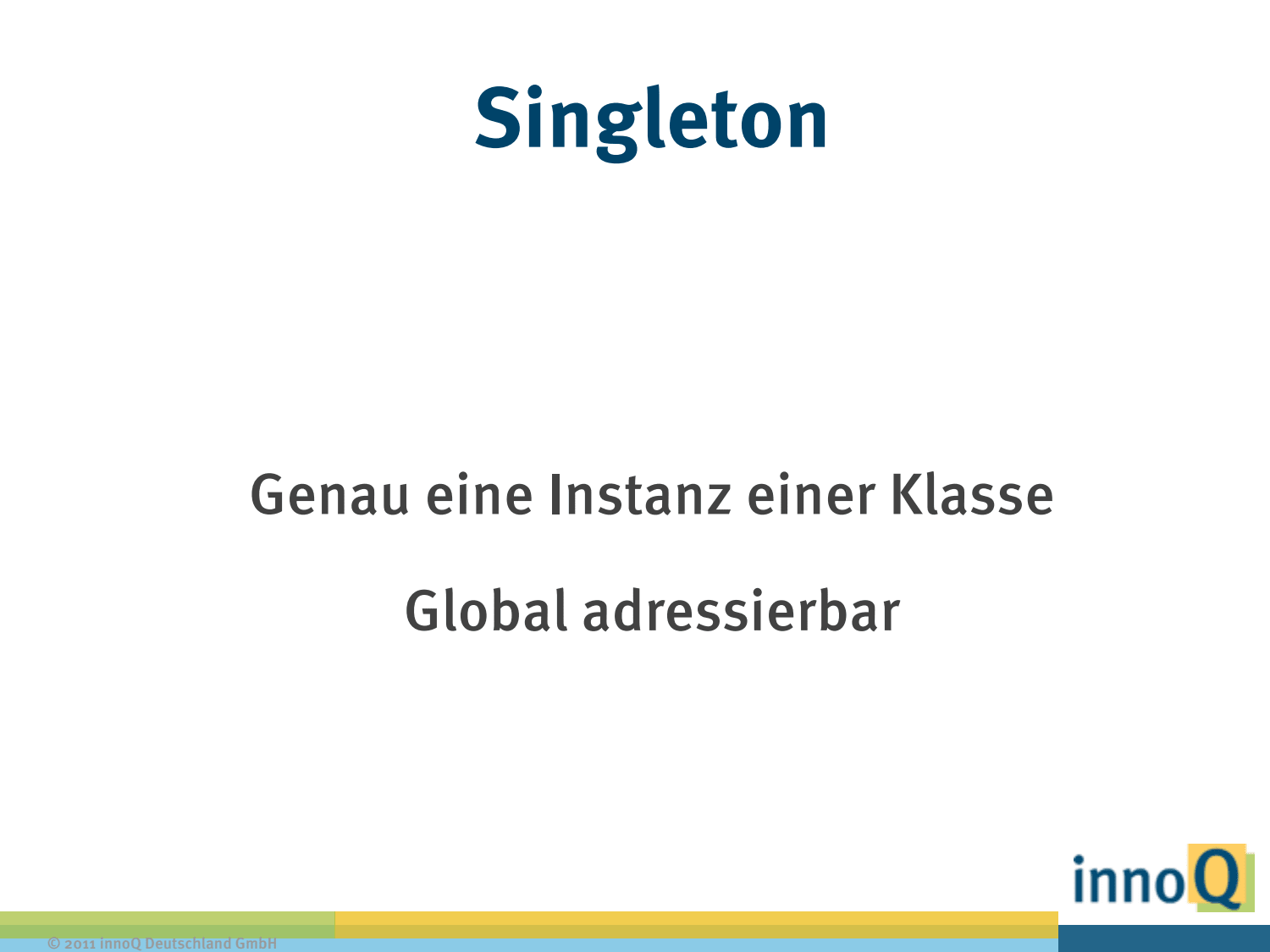 Singleton

Genau eine Instanz einer Klasse

Global adressierbar

innoQ

© 2011 innoQ Deutschland GmbH